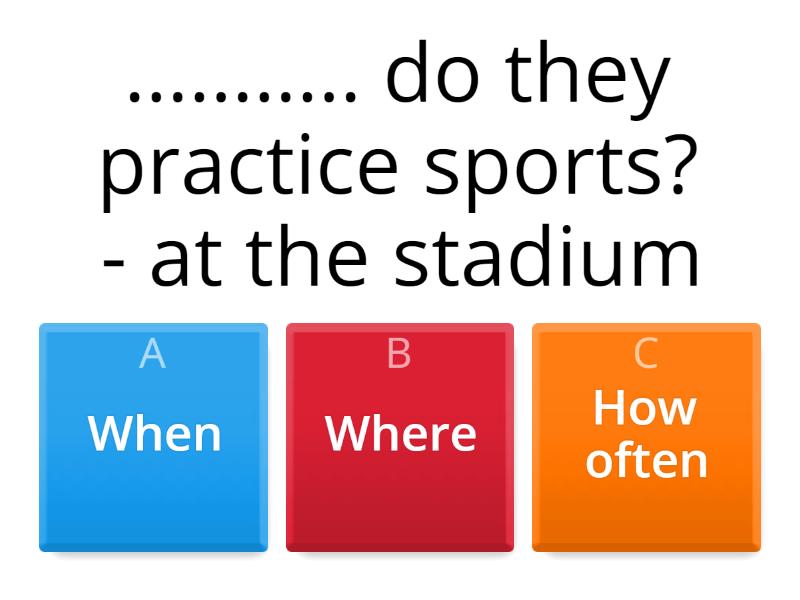 .......... do they practice sports? - at the stadium

A
When

B
Where

C
How often